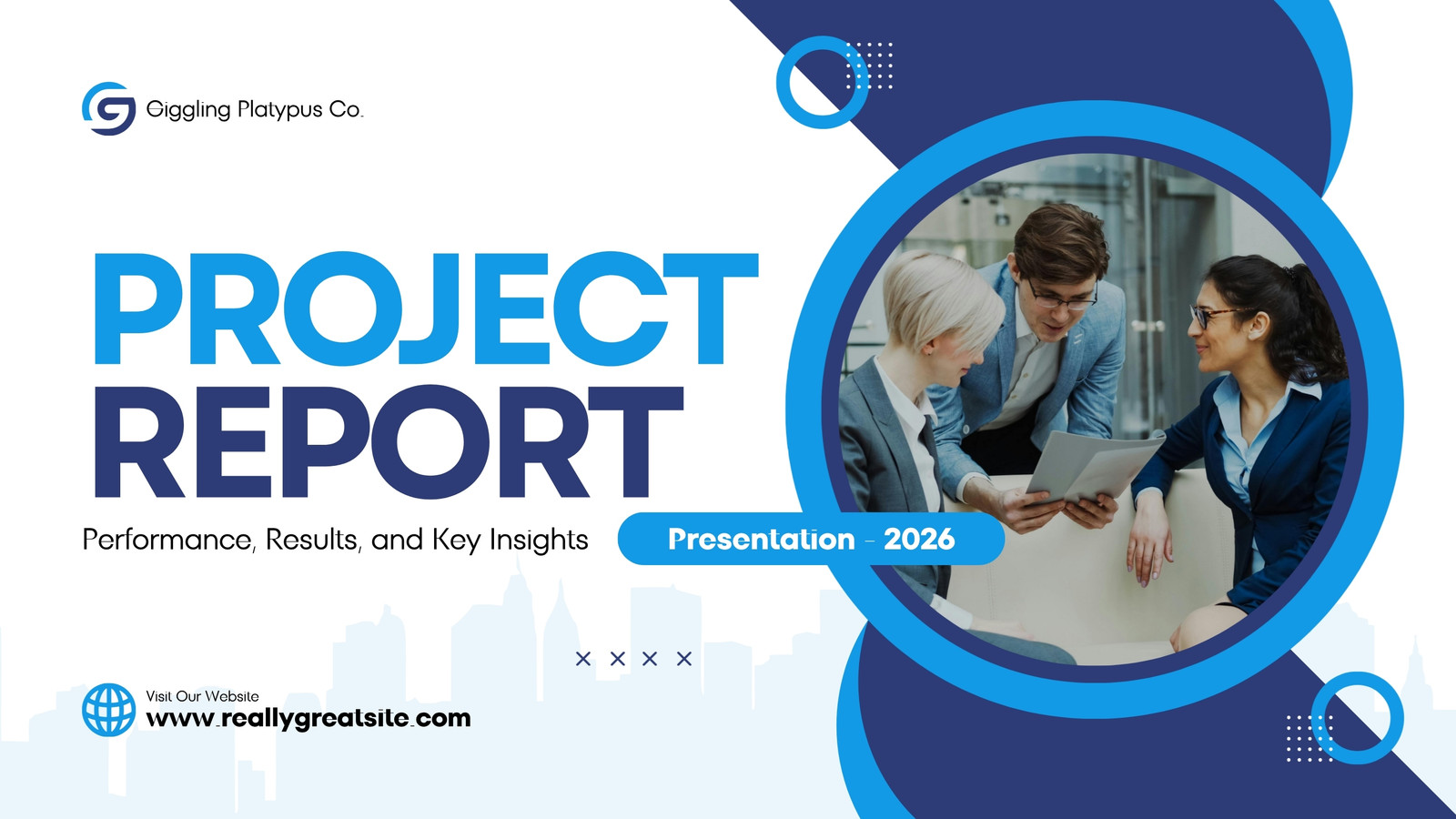 Giggling Platypus Co.

PROJECT
REPORT

Performance, Results, and Key Insights

Presentation - 2026

Visit Our Website
www.reallygreatsite.com